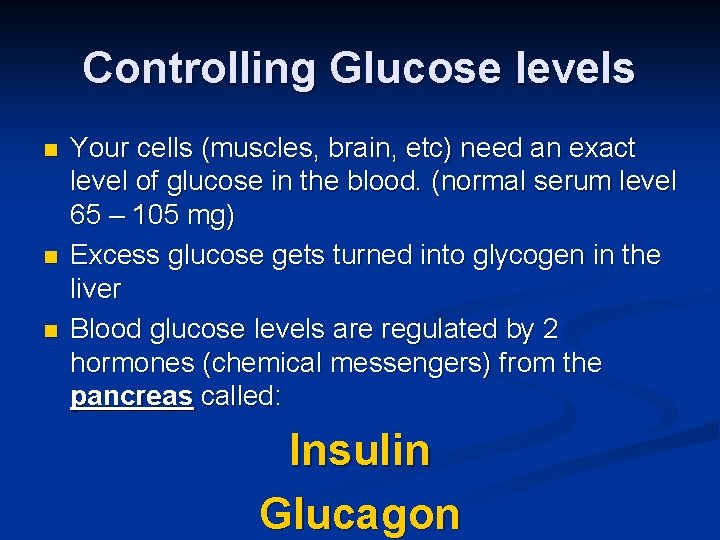 Controlling Glucose levels

• Your cells (muscles, brain, etc) need an exact level of glucose in the blood. (normal serum level 65 – 105 mg)
• Excess glucose gets turned into glycogen in the liver
• Blood glucose levels are regulated by 2 hormones (chemical messengers) from the pancreas called:

Insulin

Glucagon